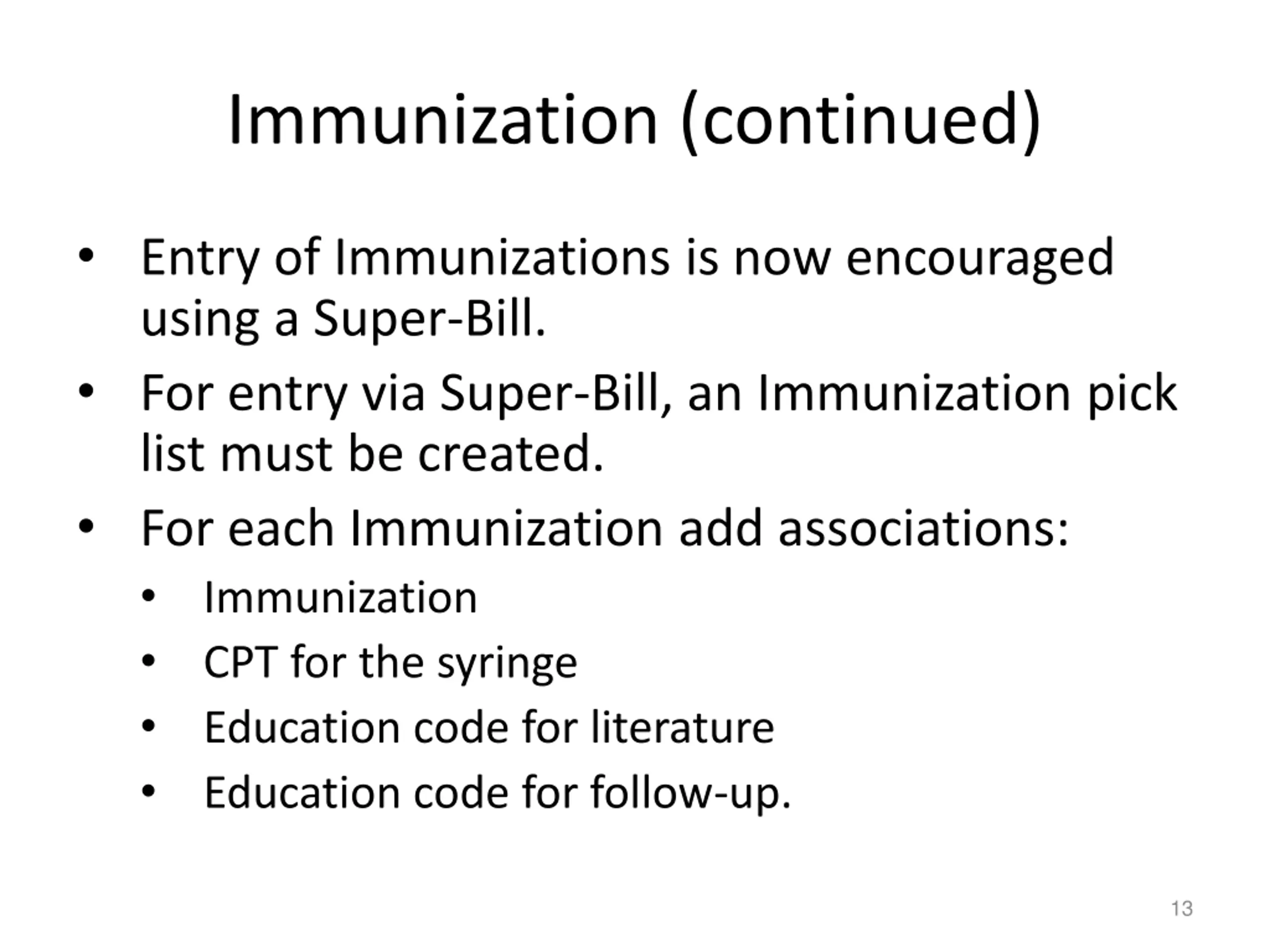 Immunization (continued)

• Entry of Immunizations is now encouraged using a Super-Bill.
• For entry via Super-Bill, an Immunization pick list must be created.
• For each Immunization add associations:
  • Immunization
  • CPT for the syringe
  • Education code for literature
  • Education code for follow-up.

13